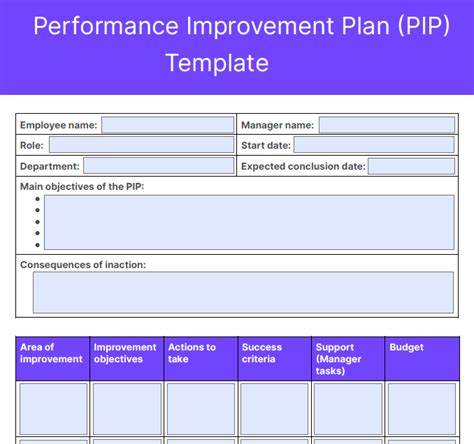 Performance Improvement Plan (PIP) Template

| Employee name: | Manager name: |
|---|---|
| Role: | Start date: |
| Department: | Expected conclusion date: |

Main objectives of the PIP:
•
•
•
•
•

Consequences of inaction:

| Area of improvement | Improvement objectives | Actions to take | Success criteria | Support (Manager tasks) | Budget |
|---|---|---|---|---|---|
| | | | | | |